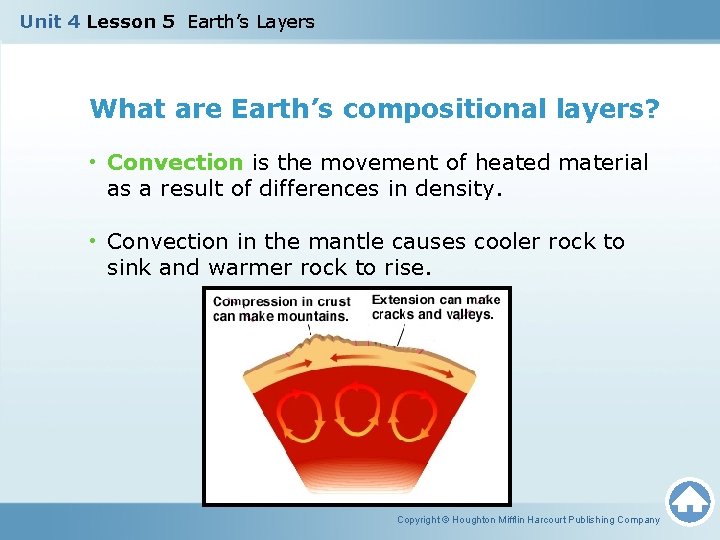 Unit 4 Lesson 5 Earth's Layers

What are Earth's compositional layers?

• Convection is the movement of heated material as a result of differences in density.

• Convection in the mantle causes cooler rock to sink and warmer rock to rise.

Compression in crust can make mountains.

Extension can make cracks and valleys.

Copyright © Houghton Mifflin Harcourt Publishing Company